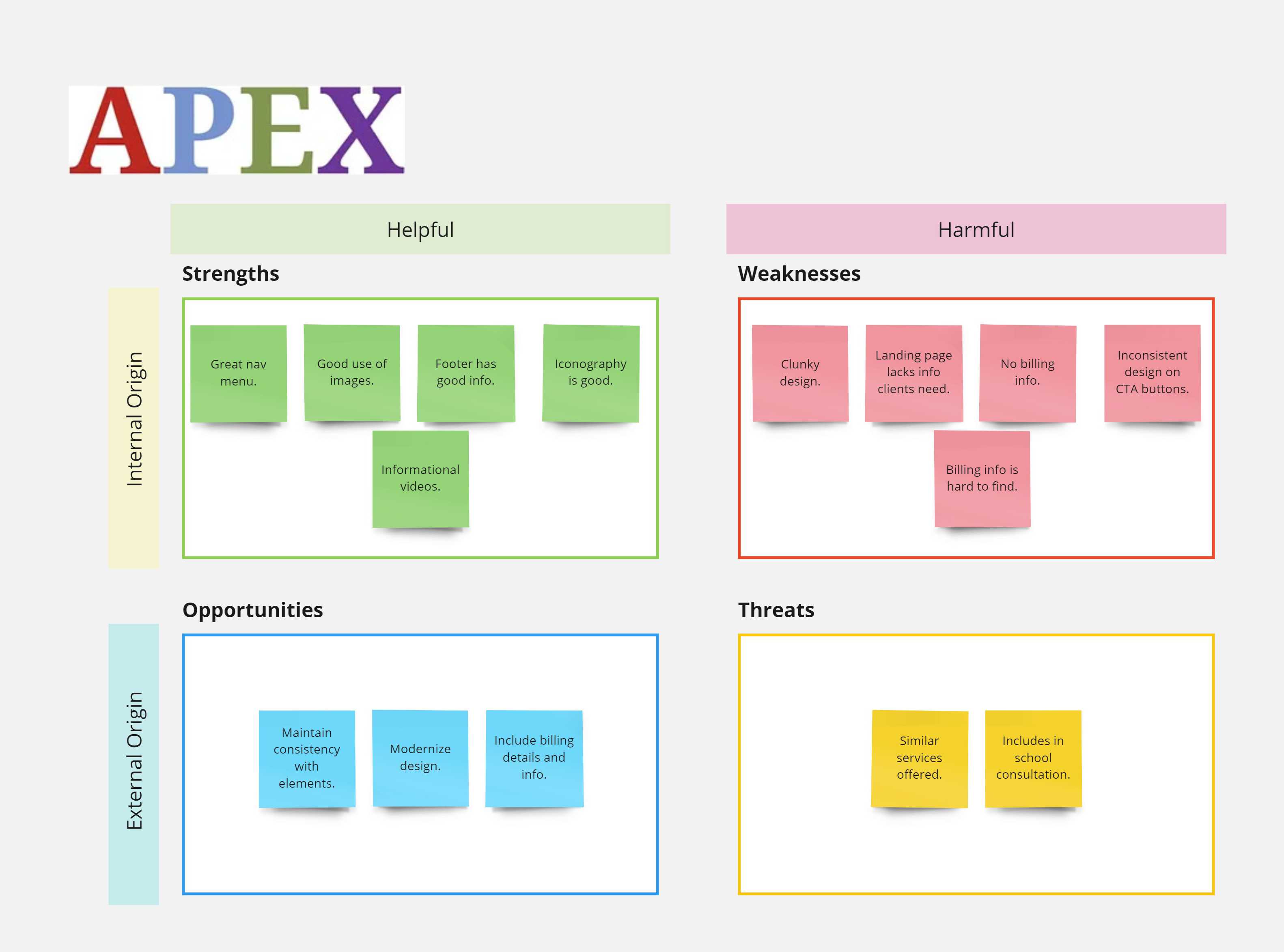 APEX

Helpful

Harmful

Internal Origin

Strengths

Great nav menu.

Good use of images.

Footer has good info.

Iconography is good.

Informational videos.

Weaknesses

Clunky design.

Landing page lacks info clients need.

No billing info.

Inconsistent design on CTA buttons.

Billing info is hard to find.

External Origin

Opportunities

Maintain consistency with elements.

Modernize design.

Include billing details and info.

Threats

Similar services offered.

Includes in school consultation.